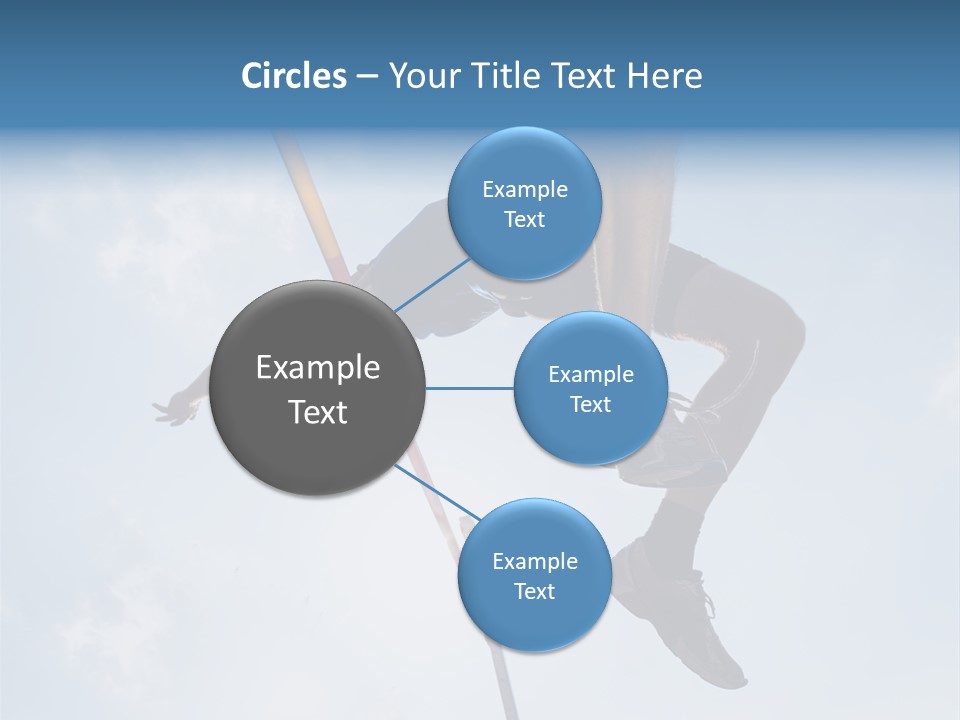 Circles – Your Title Text Here

Example Text

Example Text

Example Text

Example Text